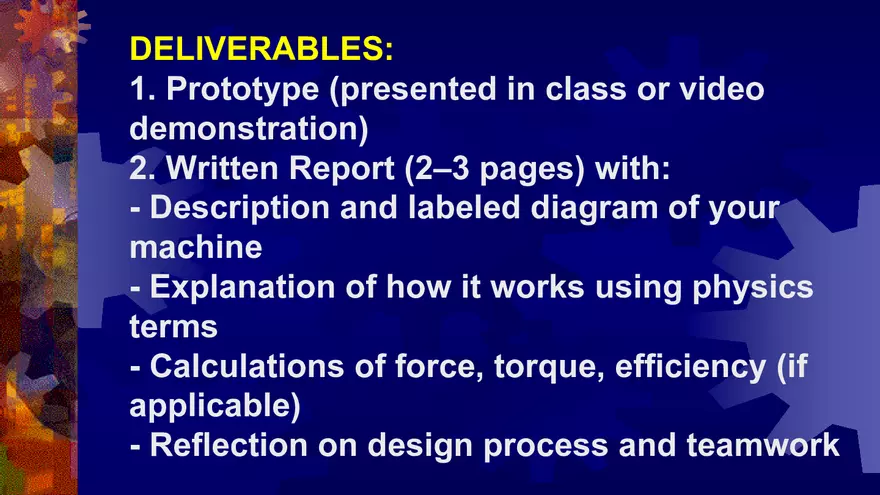 DELIVERABLES:
1. Prototype (presented in class or video demonstration)
2. Written Report (2–3 pages) with:
- Description and labeled diagram of your machine
- Explanation of how it works using physics terms
- Calculations of force, torque, efficiency (if applicable)
- Reflection on design process and teamwork